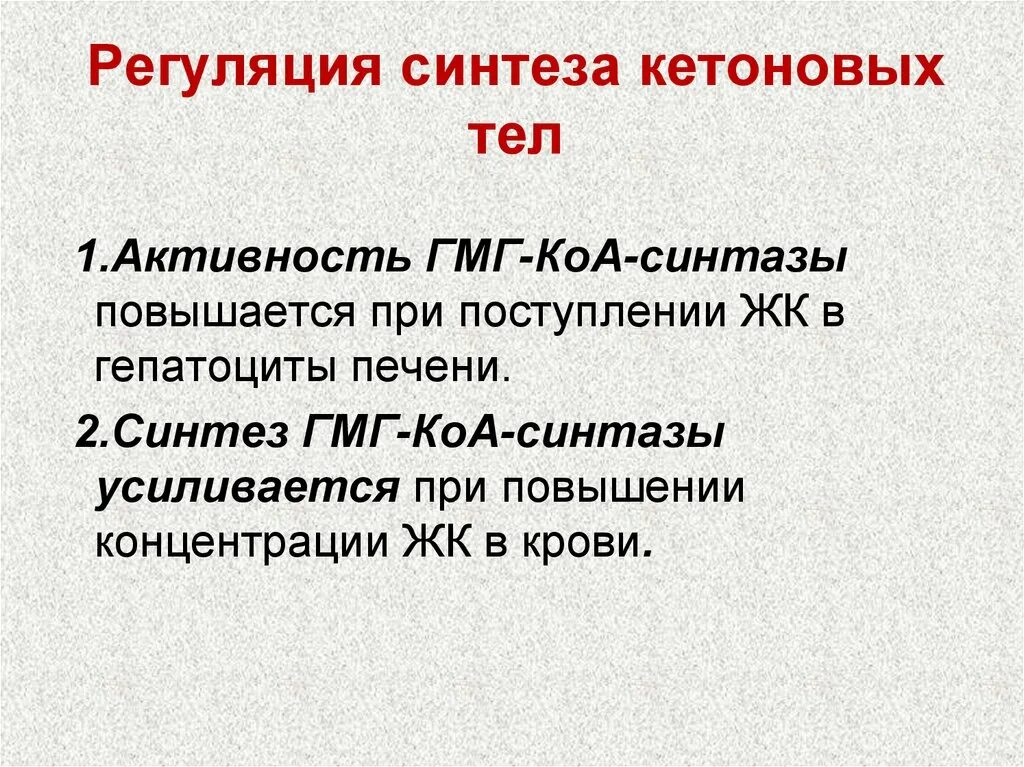 Регуляция синтеза кетоновых тел

1.Активность ГМГ-КоА-синтазы повышается при поступлении ЖК в гепатоциты печени.

2.Синтез ГМГ-КоА-синтазы усиливается при повышении концентрации ЖК в крови.